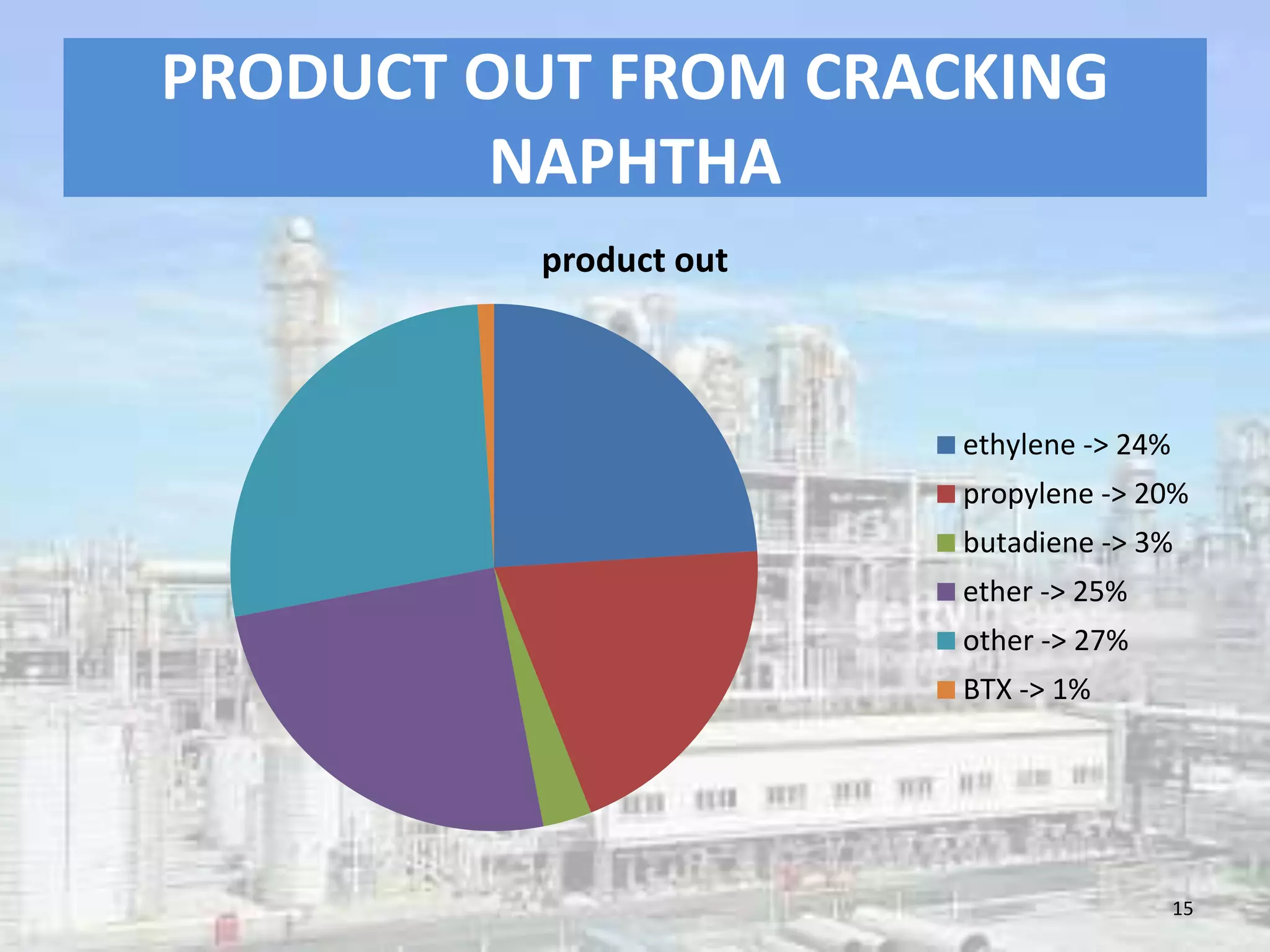 PRODUCT OUT FROM CRACKING NAPHTHA

product out

ethylene -> 24%
propylene -> 20%
butadiene -> 3%
ether -> 25%
other -> 27%
BTX -> 1%

15